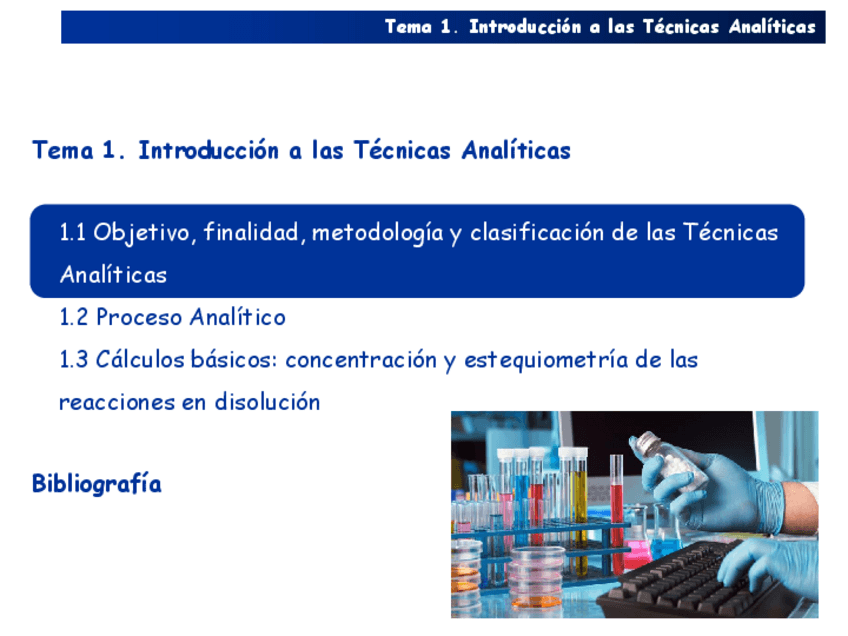 Tema 1. Introducción a las Técnicas Analíticas

Tema 1. Introducción a las Técnicas Analíticas

1.1 Objetivo, finalidad, metodología y clasificación de las Técnicas Analíticas

1.2 Proceso Analítico

1.3 Cálculos básicos: concentración y estequiometría de las reacciones en disolución

Bibliografía